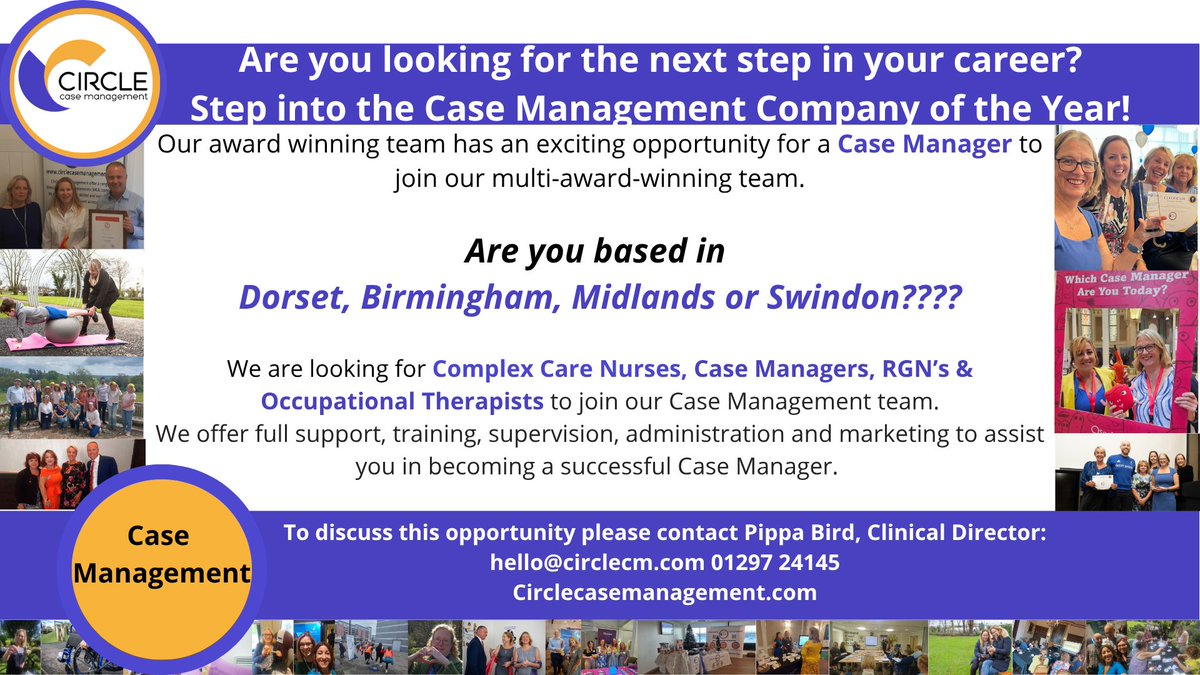 CIRCLE
case management

Are you looking for the next step in your career?
Step into the Case Management Company of the Year!

Our award winning team has an exciting opportunity for a Case Manager to join our multi-award-winning team.

Are you based in
Dorset, Birmingham, Midlands or Swindon????

We are looking for Complex Care Nurses, Case Managers, RGN's & Occupational Therapists to join our Case Management team.
We offer full support, training, supervision, administration and marketing to assist you in becoming a successful Case Manager.

Which Case Manager Are You Today?

Case Management

To discuss this opportunity please contact Pippa Bird, Clinical Director:
hello@circlecm.com 01297 24145
Circlecasemanagement.com